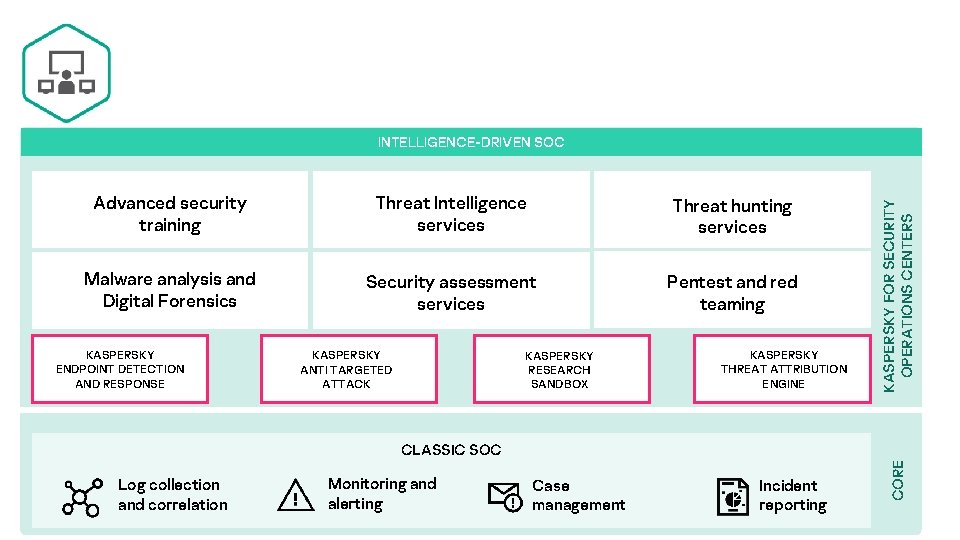 INTELLIGENCE-DRIVEN SOC

Advanced security training

Threat Intelligence services

Threat hunting services

Malware analysis and Digital Forensics

Security assessment services

Pentest and red teaming

KASPERSKY ENDPOINT DETECTION AND RESPONSE

KASPERSKY ANTI TARGETED ATTACK

KASPERSKY RESEARCH SANDBOX

KASPERSKY THREAT ATTRIBUTION ENGINE

KASPERSKY FOR SECURITY OPERATIONS CENTERS

CLASSIC SOC

Log collection and correlation

Monitoring and alerting

Case management

Incident reporting

CORE